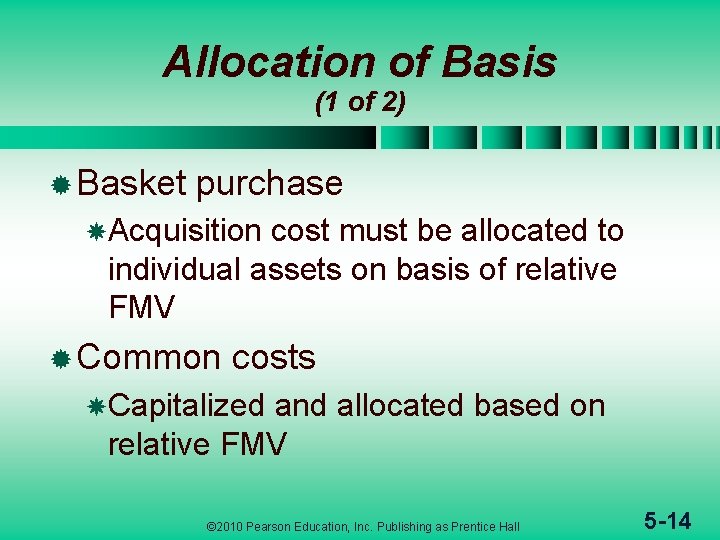 Allocation of Basis
(1 of 2)

Basket purchase

Acquisition cost must be allocated to individual assets on basis of relative FMV

Common costs

Capitalized and allocated based on relative FMV

©2010 Pearson Education, Inc. Publishing as Prentice Hall

5-14